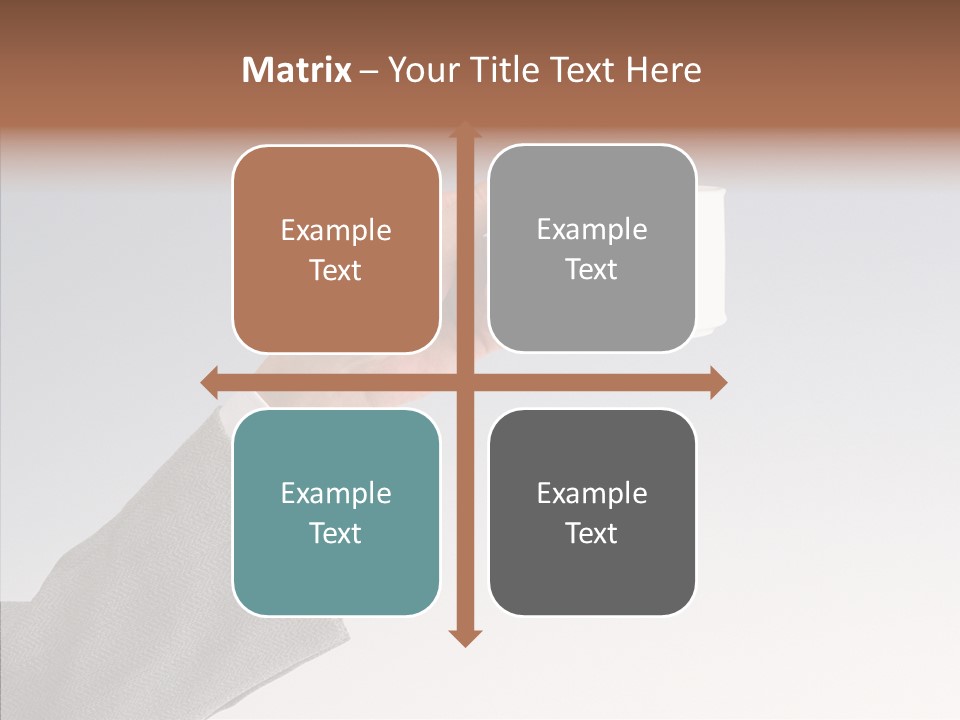 Matrix – Your Title Text Here

Example Text

Example Text

Example Text

Example Text